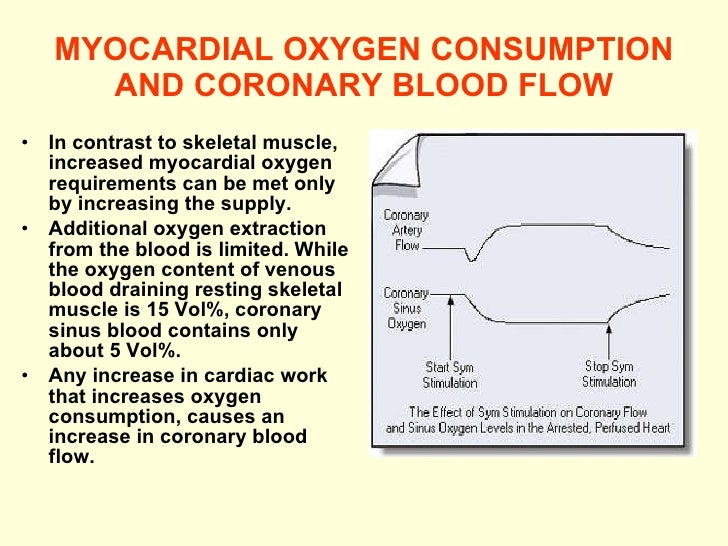 MYOCARDIAL OXYGEN CONSUMPTION AND CORONARY BLOOD FLOW

• In contrast to skeletal muscle, increased myocardial oxygen requirements can be met only by increasing the supply.
• Additional oxygen extraction from the blood is limited. While the oxygen content of venous blood draining resting skeletal muscle is 15 Vol%, coronary sinus blood contains only about 5 Vol%.
• Any increase in cardiac work that increases oxygen consumption, causes an increase in coronary blood flow.

Coronary Artery Flow

Coronary Sinus Oxygen

Start Sym Stimulation

Stop Sym Stimulation

The Effect of Sym Stimulation on Coronary Flow and Sinus Oxygen Levels in the Arrested, Perfused Heart